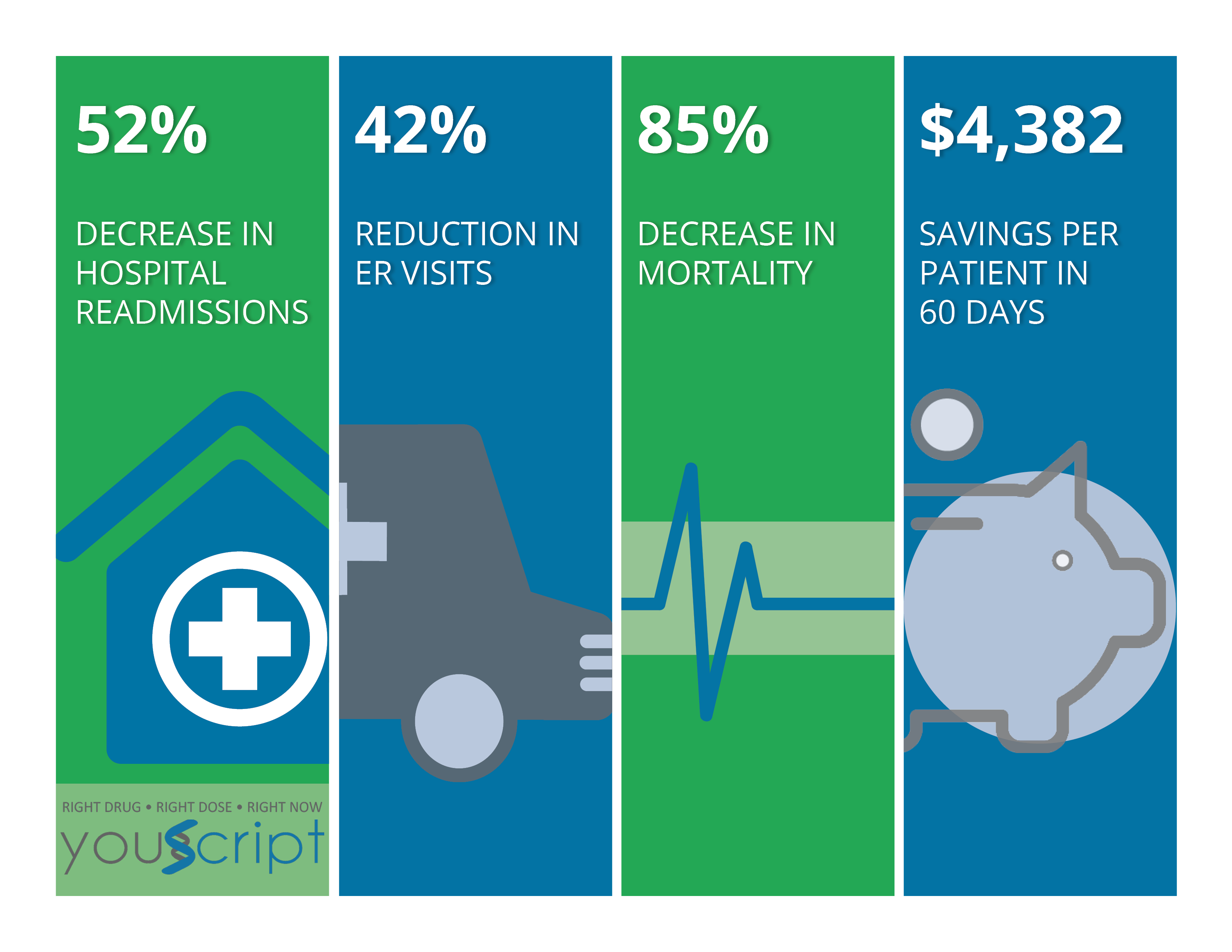 52%

DECREASE IN HOSPITAL READMISSIONS

RIGHT DRUG • RIGHT DOSE • RIGHT NOW

youscript

42%

REDUCTION IN ER VISITS

85%

DECREASE IN MORTALITY

$4,382

SAVINGS PER PATIENT IN 60 DAYS